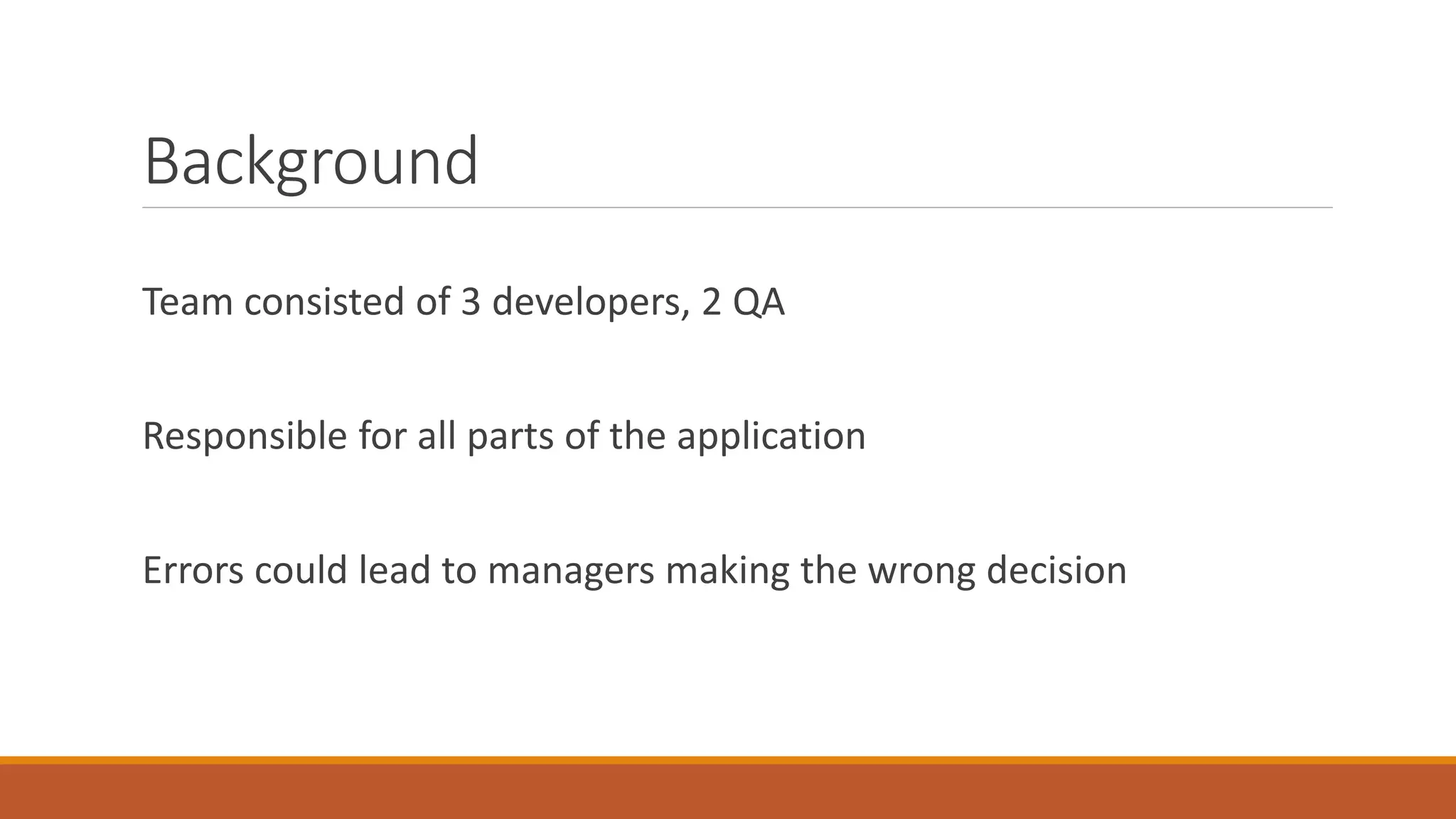 Background

Team consisted of 3 developers, 2 QA

Responsible for all parts of the application

Errors could lead to managers making the wrong decision